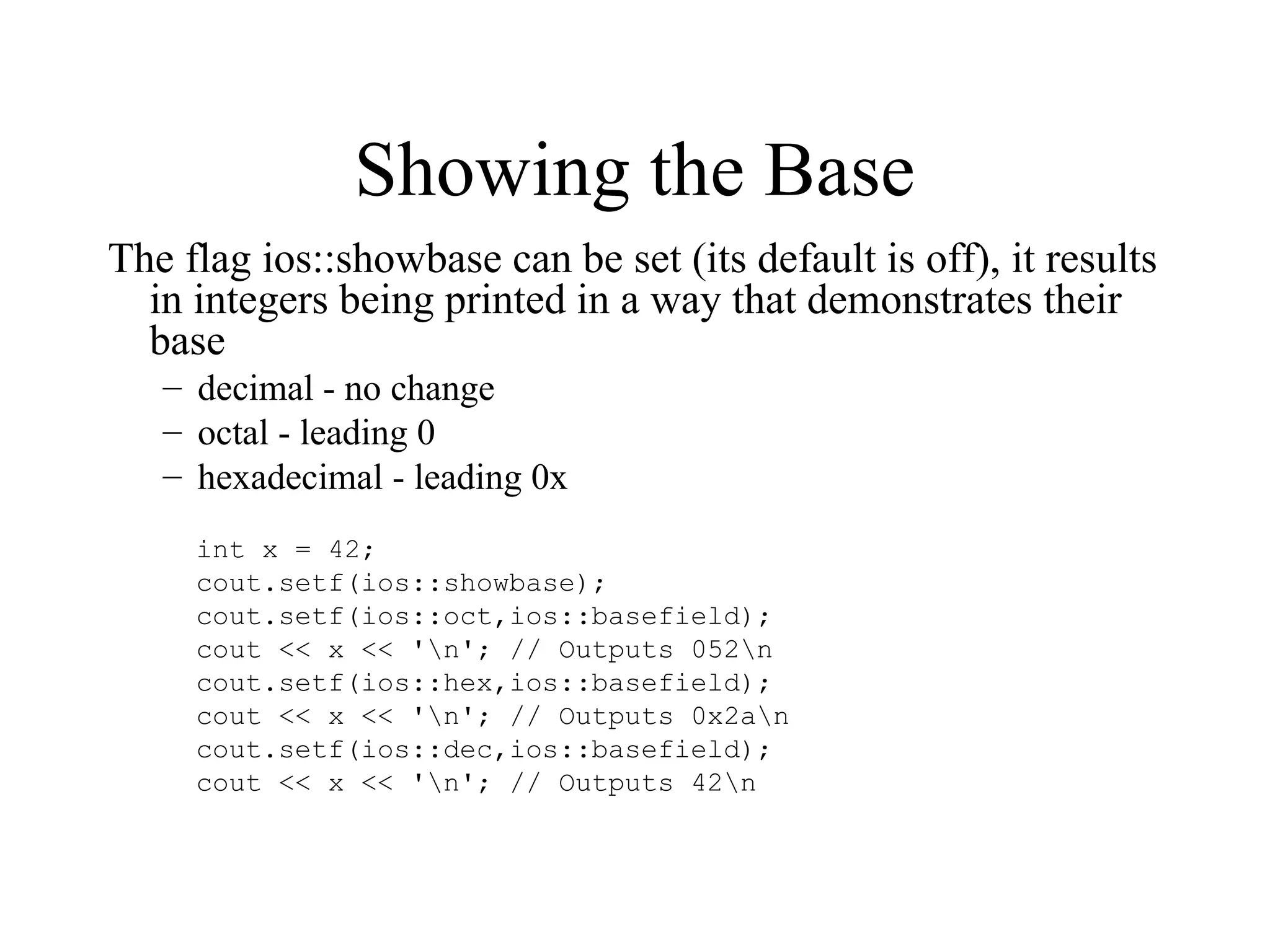 Showing the Base

The flag ios::showbase can be set (its default is off), it results in integers being printed in a way that demonstrates their base

– decimal - no change
– octal - leading 0
– hexadecimal - leading 0x

int x = 42;
cout.setf(ios::showbase);
cout.setf(ios::oct,ios::basefield);
cout << x << '\n'; // Outputs 052\n
cout.setf(ios::hex,ios::basefield);
cout << x << '\n'; // Outputs 0x2a\n
cout.setf(ios::dec,ios::basefield);
cout << x << '\n'; // Outputs 42\n